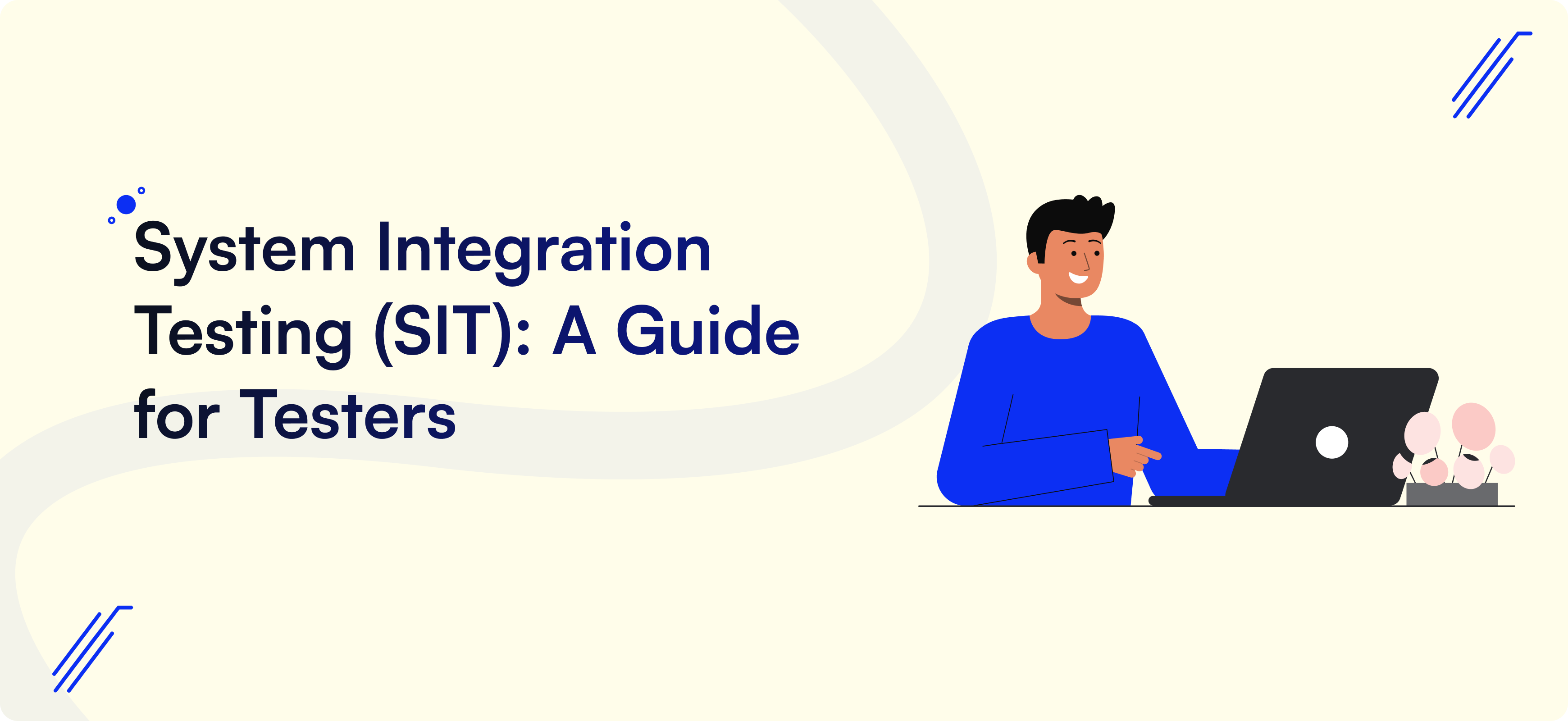 System Integration Testing (SIT): A Guide for Testers